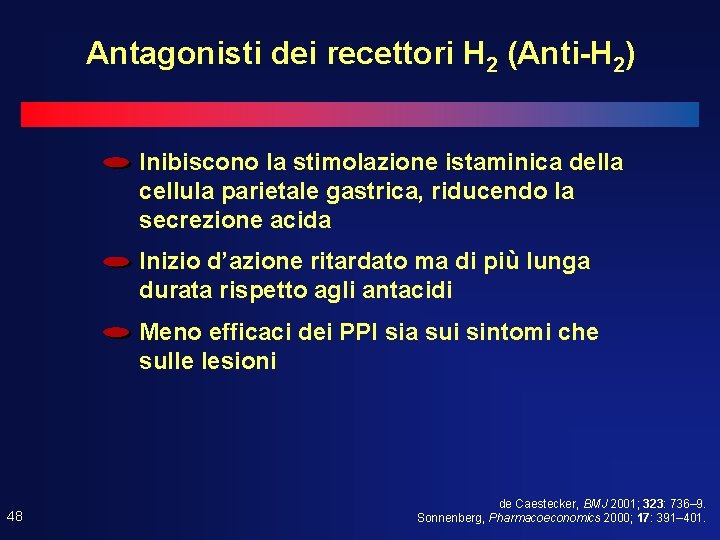 Antagonisti dei recettori $H_2$ (Anti-$H_2$)

Inibiscono la stimolazione istaminica della cellula parietale gastrica, riducendo la secrezione acida

Inizio d'azione ritardato ma di più lunga durata rispetto agli antacidi

Meno efficaci dei PPI sia sui sintomi che sulle lesioni

48

de Caestecker, BMJ 2001; 323: 736–9.
Sonnenberg, Pharmacoeconomics 2000; 17: 391–401.